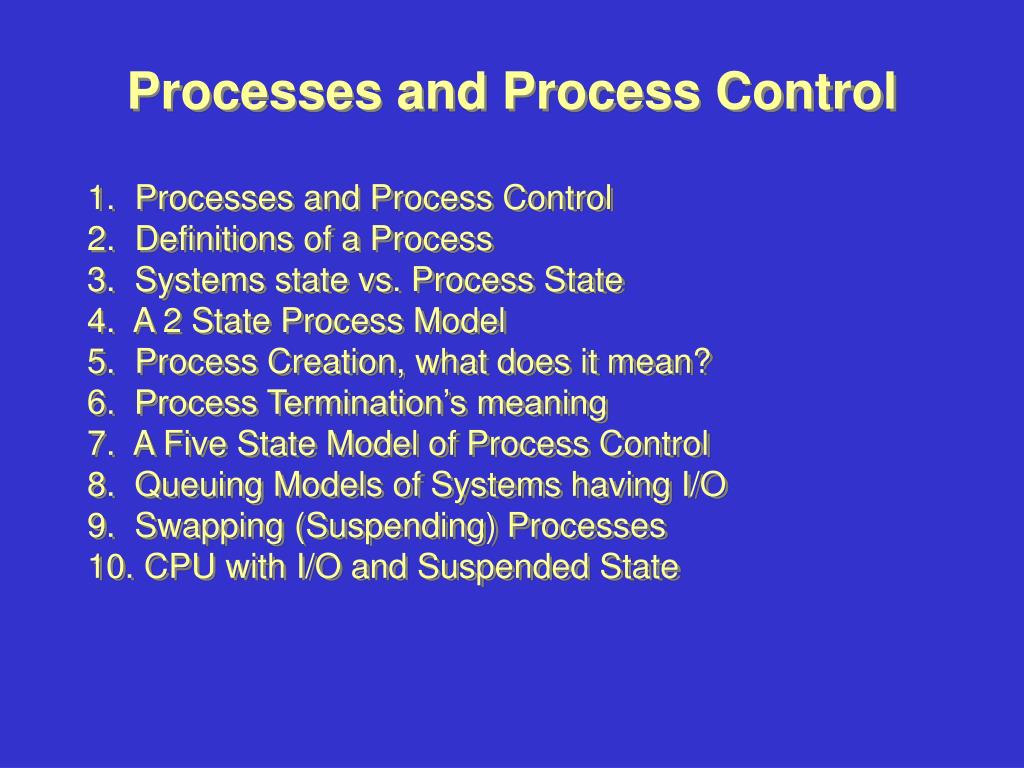 Processes and Process Control

1. Processes and Process Control
2. Definitions of a Process
3. Systems state vs. Process State
4. A 2 State Process Model
5. Process Creation, what does it mean?
6. Process Termination’s meaning
7. A Five State Model of Process Control
8. Queuing Models of Systems having I/O
9. Swapping (Suspending) Processes
10. CPU with I/O and Suspended State